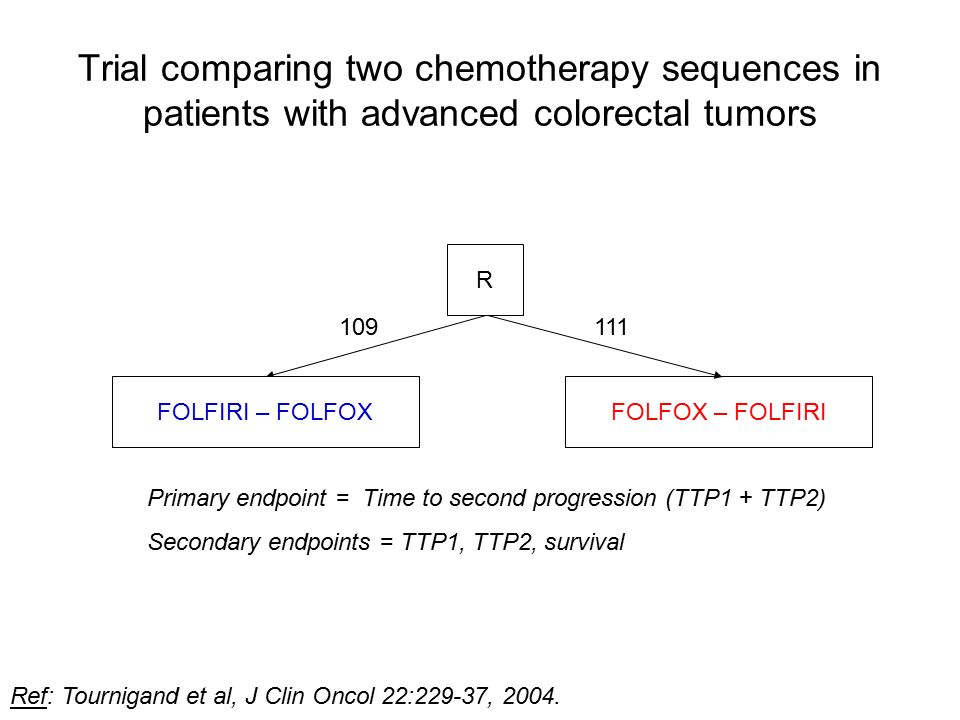 Trial comparing two chemotherapy sequences in patients with advanced colorectal tumors

R

109

111

FOLFIRI – FOLFOX

FOLFOX – FOLFIRI

Primary endpoint = Time to second progression (TTP1 + TTP2)

Secondary endpoints = TTP1, TTP2, survival

Ref: Tournigand et al, J Clin Oncol 22:229-37, 2004.